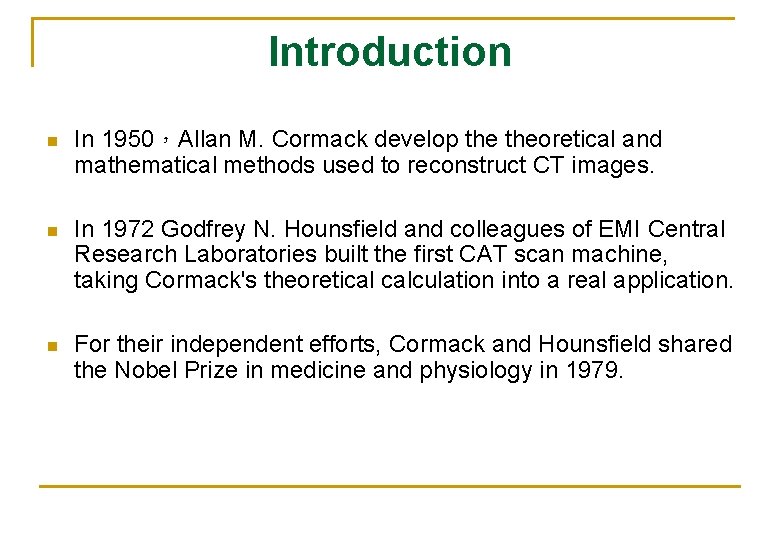 Introduction

In 1950，Allan M. Cormack develop the theoretical and mathematical methods used to reconstruct CT images.

In 1972 Godfrey N. Hounsfield and colleagues of EMI Central Research Laboratories built the first CAT scan machine, taking Cormack's theoretical calculation into a real application.

For their independent efforts, Cormack and Hounsfield shared the Nobel Prize in medicine and physiology in 1979.